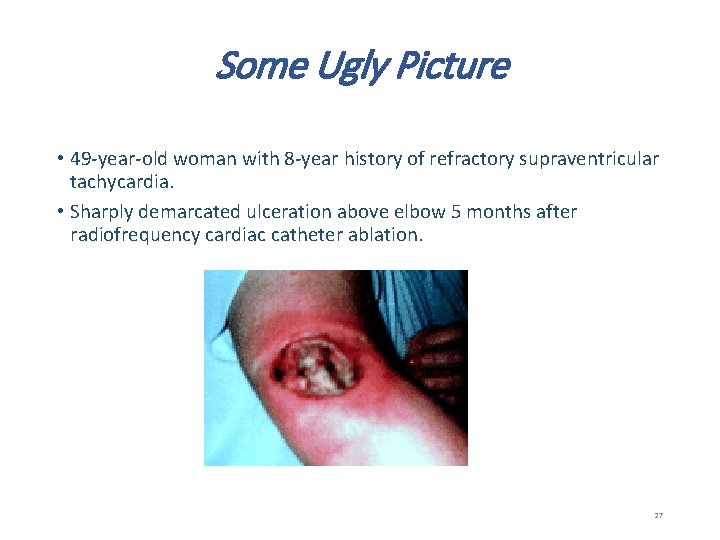 Some Ugly Picture

• 49-year-old woman with 8-year history of refractory supraventricular tachycardia.

• Sharply demarcated ulceration above elbow 5 months after radiofrequency cardiac catheter ablation.

27